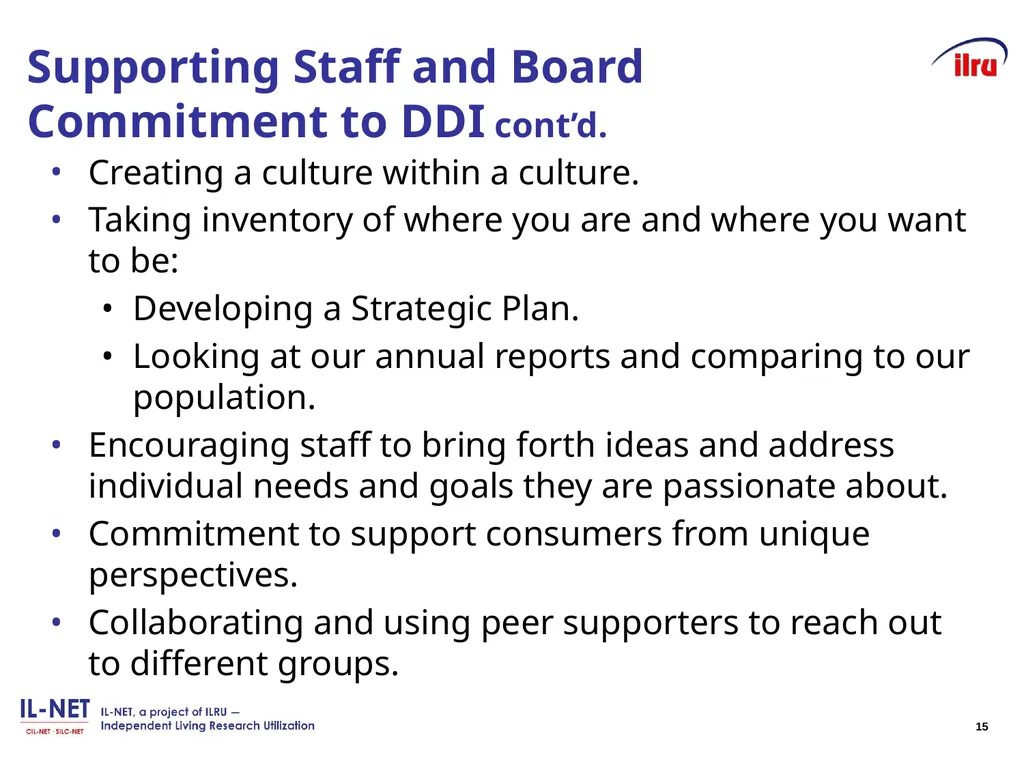 Supporting Staff and Board Commitment to DDI cont'd.

ilru

• Creating a culture within a culture.
• Taking inventory of where you are and where you want to be:
  • Developing a Strategic Plan.
  • Looking at our annual reports and comparing to our population.
• Encouraging staff to bring forth ideas and address individual needs and goals they are passionate about.
• Commitment to support consumers from unique perspectives.
• Collaborating and using peer supporters to reach out to different groups.

IL-NET
CIL-NET · SILC-NET
IL-NET, a project of ILRU — Independent Living Research Utilization

15